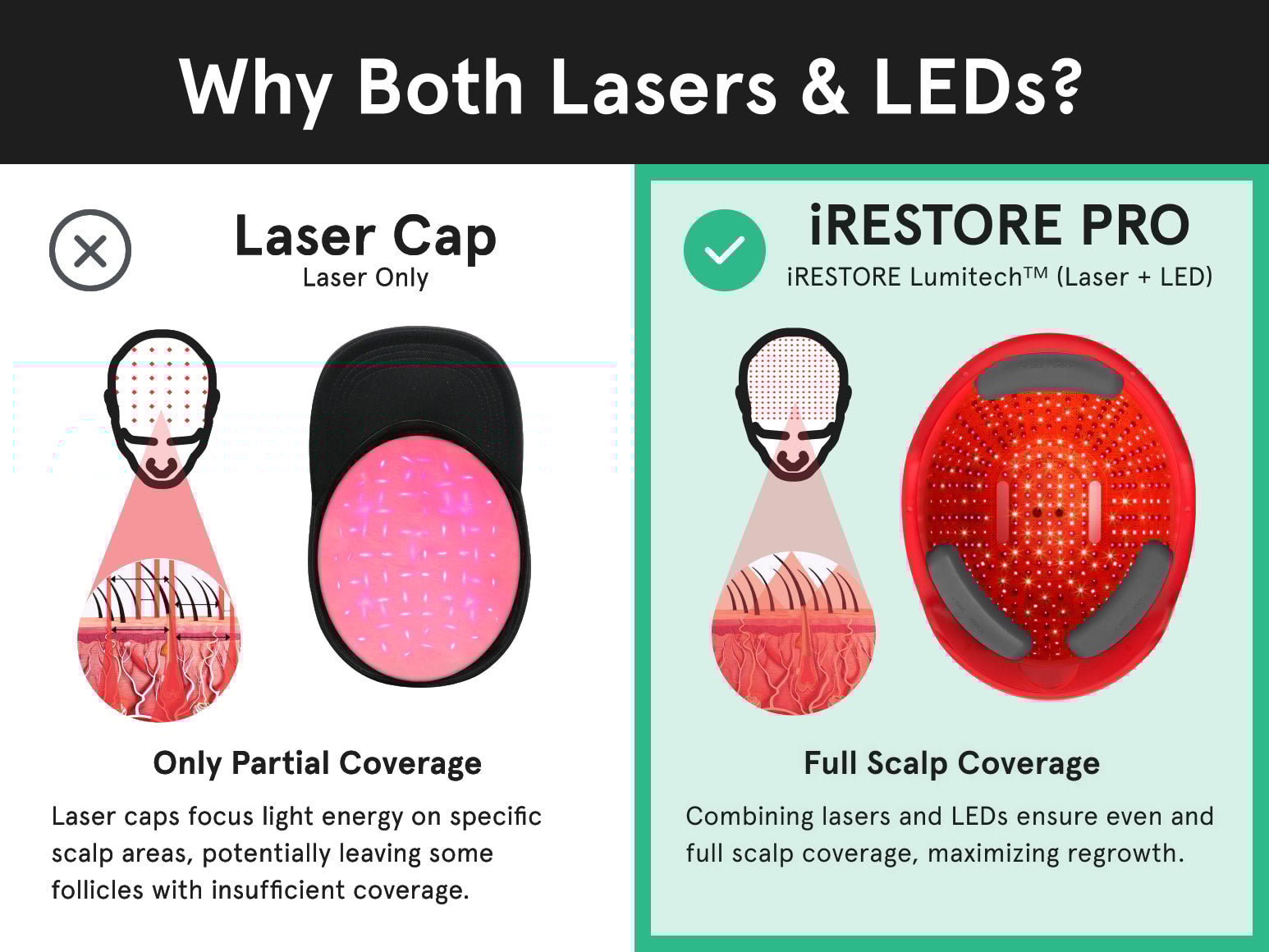 Why Both Lasers & LEDs?

Laser Cap
Laser Only

Only Partial Coverage

Laser caps focus light energy on specific scalp areas, potentially leaving some follicles with insufficient coverage.

iRESTORE PRO
iRESTORE Lumitech™ (Laser + LED)

Full Scalp Coverage

Combining lasers and LEDs ensure even and full scalp coverage, maximizing regrowth.